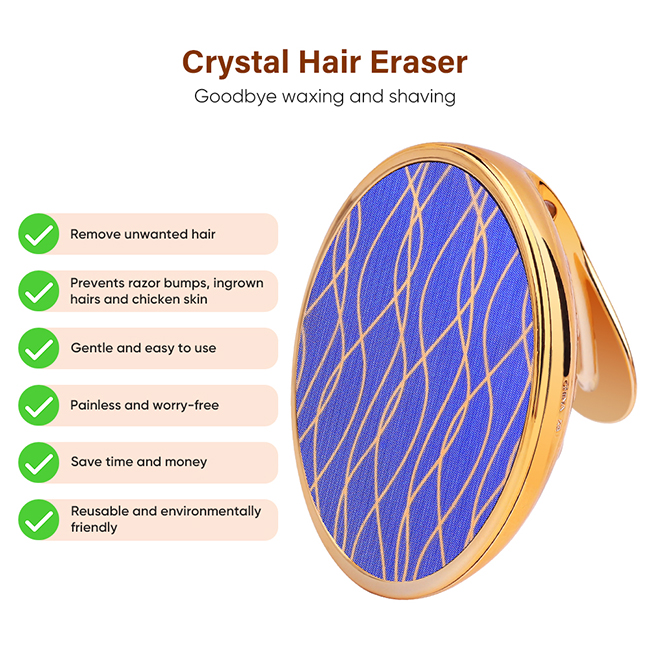 Crystal Hair Eraser
Goodbye waxing and shaving

Remove unwanted hair

Prevents razor bumps, ingrown hairs and chicken skin

Gentle and easy to use

Painless and worry-free

Save time and money

Reusable and environmentally friendly